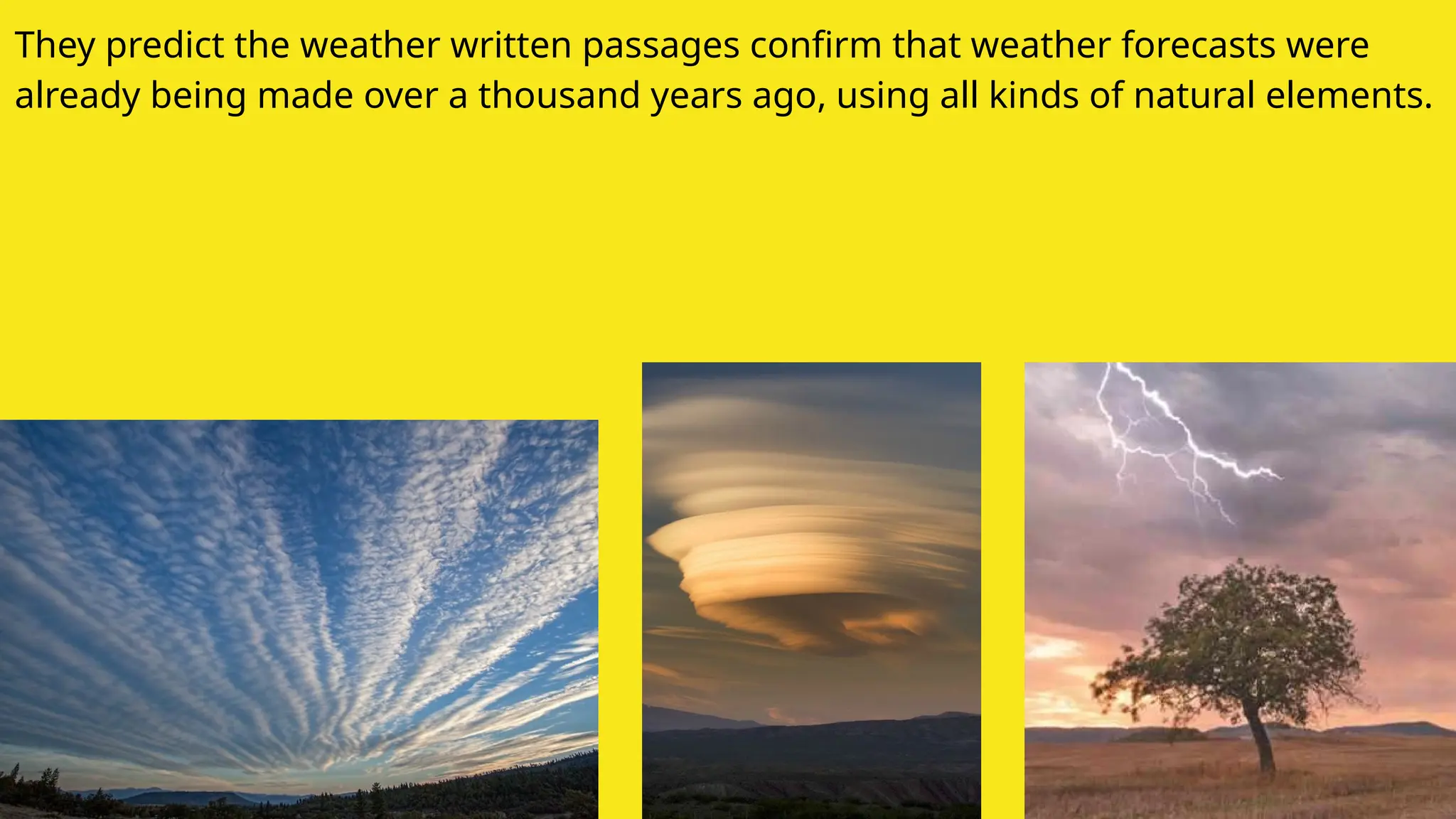 They predict the weather written passages confirm that weather forecasts were already being made over a thousand years ago, using all kinds of natural elements.